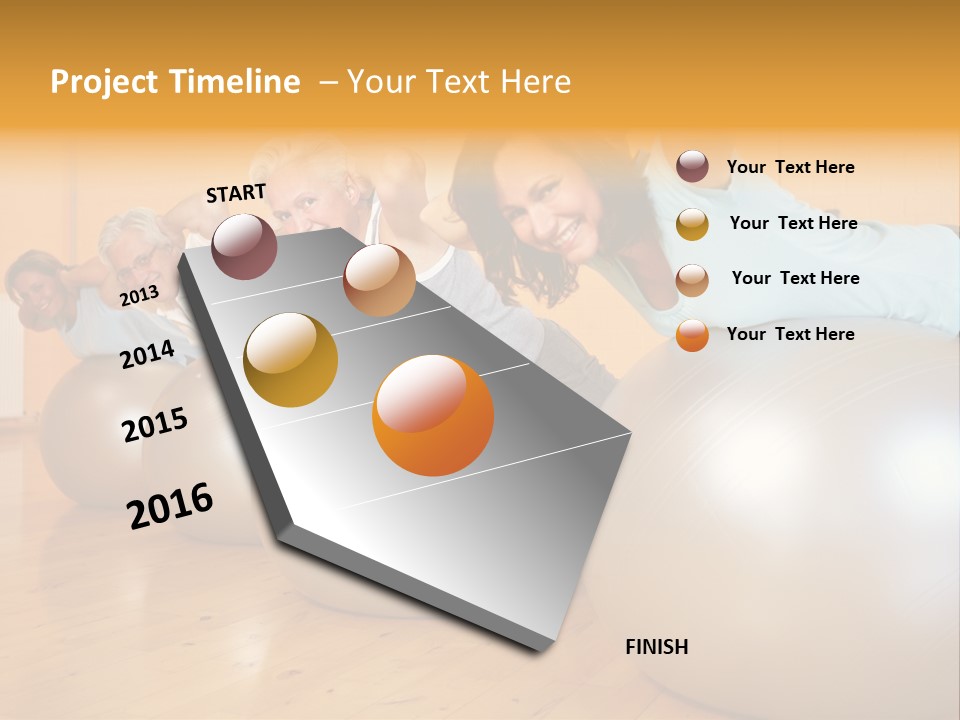 Project Timeline – Your Text Here

START

2013

2014

2015

2016

FINISH

Your Text Here

Your Text Here

Your Text Here

Your Text Here